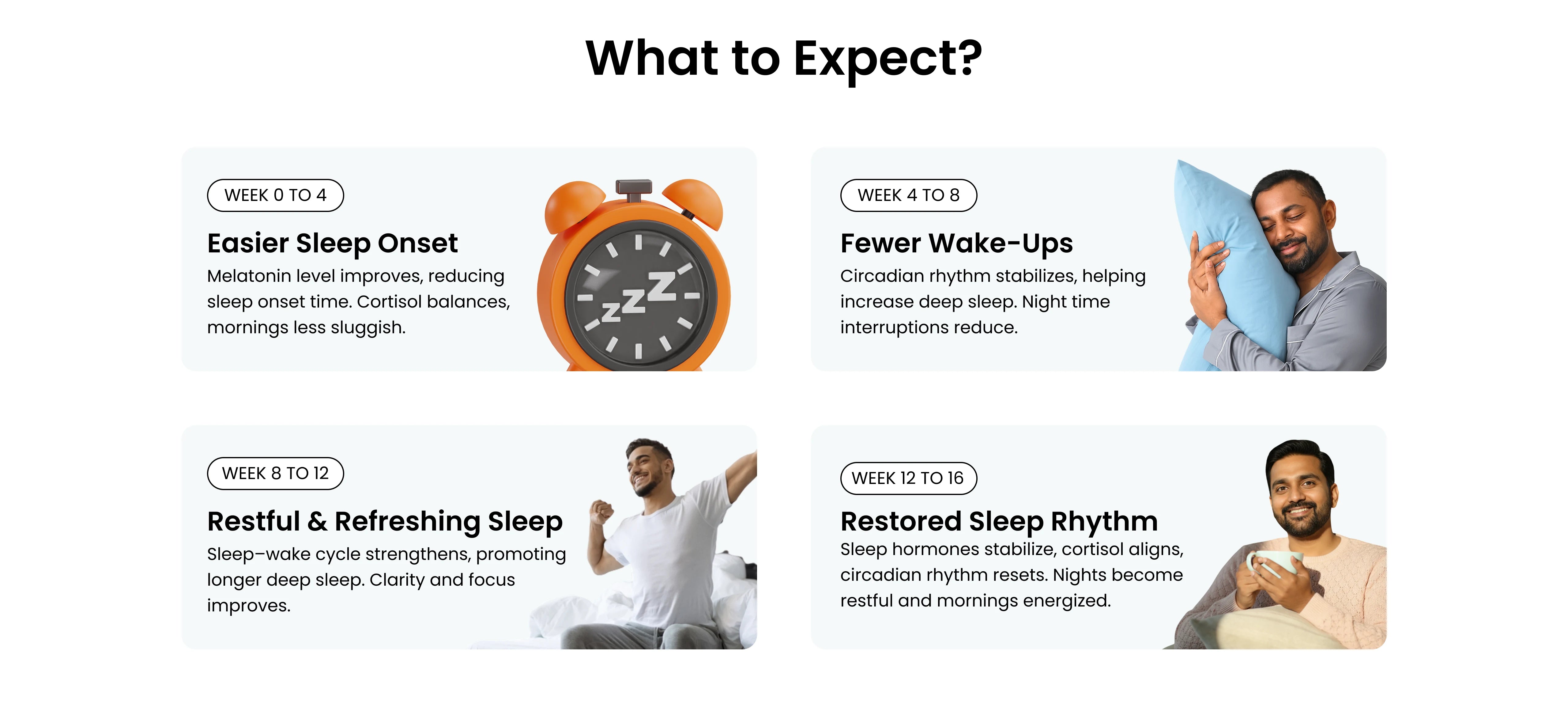 What to Expect?

WEEK 0 TO 4

Easier Sleep Onset

Melatonin level improves, reducing sleep onset time. Cortisol balances, mornings less sluggish.

zzZ

WEEK 4 TO 8

Fewer Wake-Ups

Circadian rhythm stabilizes, helping increase deep sleep. Night time interruptions reduce.

WEEK 8 TO 12

Restful & Refreshing Sleep

Sleep–wake cycle strengthens, promoting longer deep sleep. Clarity and focus improves.

WEEK 12 TO 16

Restored Sleep Rhythm

Sleep hormones stabilize, cortisol aligns, circadian rhythm resets. Nights become restful and mornings energized.